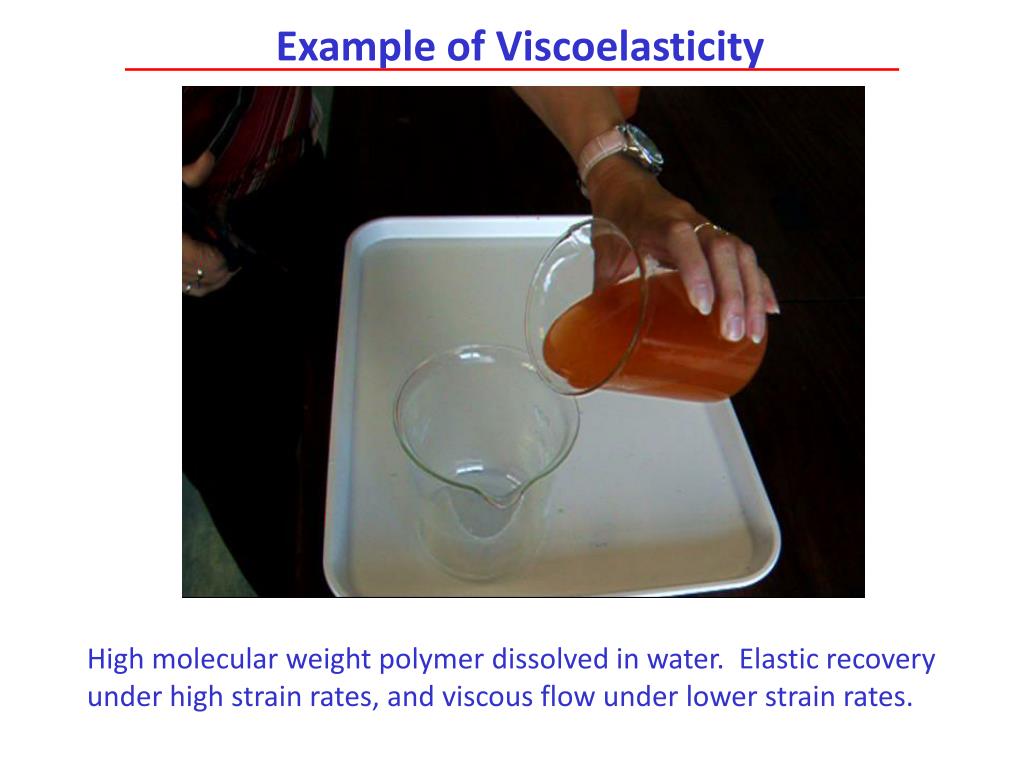 Example of Viscoelasticity

High molecular weight polymer dissolved in water. Elastic recovery under high strain rates, and viscous flow under lower strain rates.